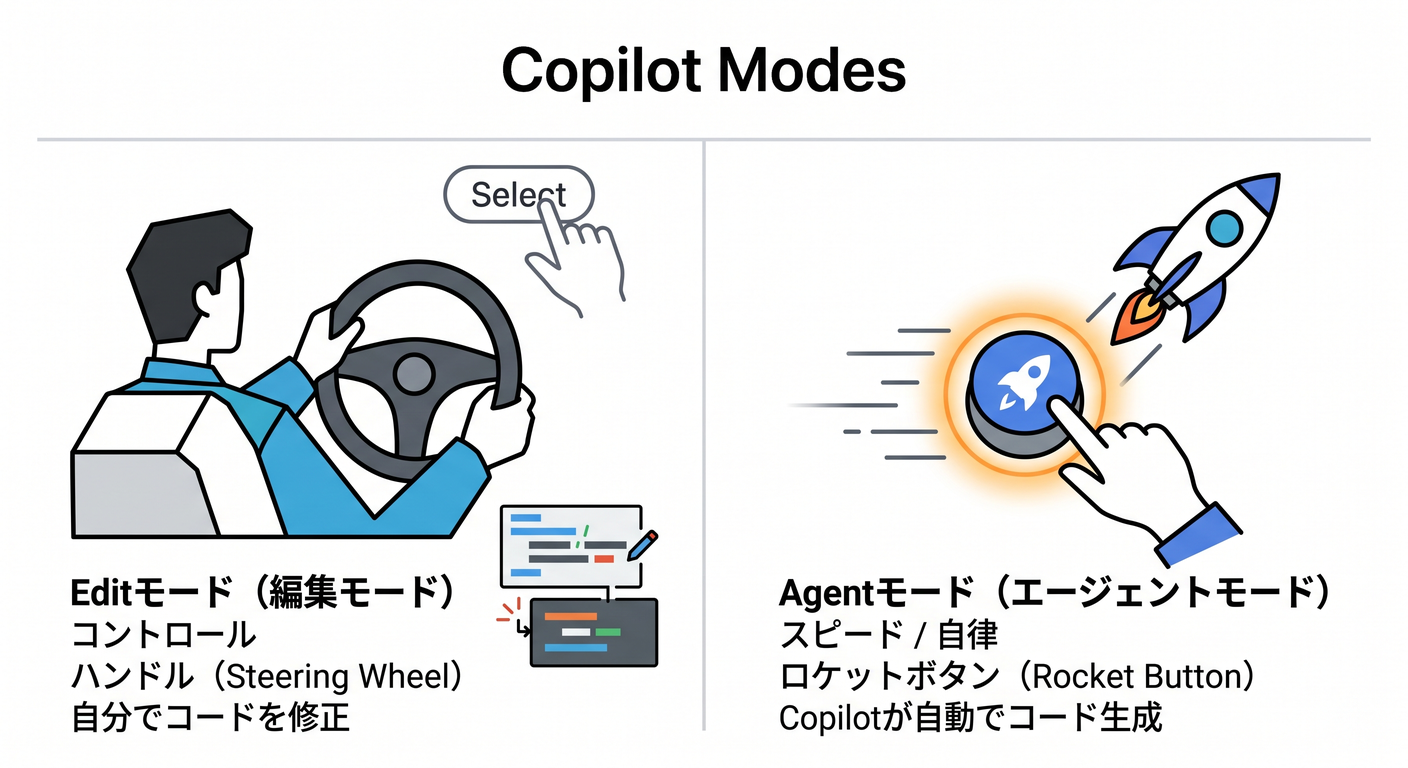 Copilot Modes

Select

Editモード（編集モード）
コントロール
ハンドル（Steering Wheel）
自分でコードを修正

Agentモード（エージェントモード）
スピード / 自律
ロケットボタン（Rocket Button）
Copilotが自動でコード生成